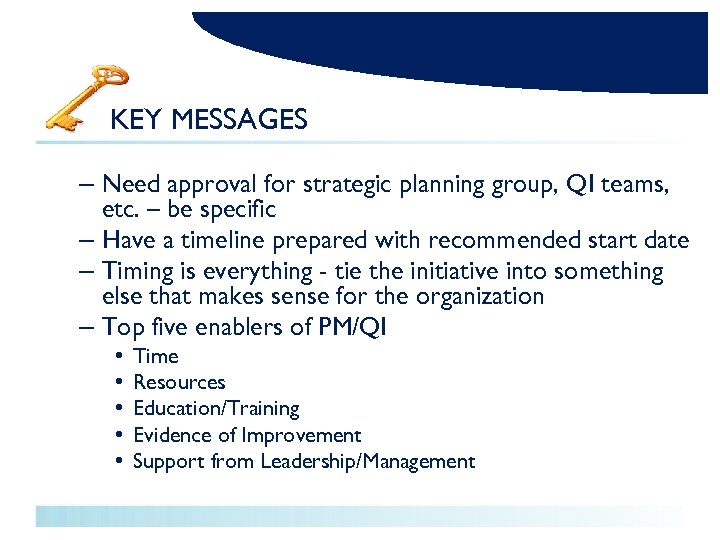 KEY MESSAGES

– Need approval for strategic planning group, QI teams, etc. – be specific
– Have a timeline prepared with recommended start date
– Timing is everything - tie the initiative into something else that makes sense for the organization
– Top five enablers of PM/QI
• Time
• Resources
• Education/Training
• Evidence of Improvement
• Support from Leadership/Management